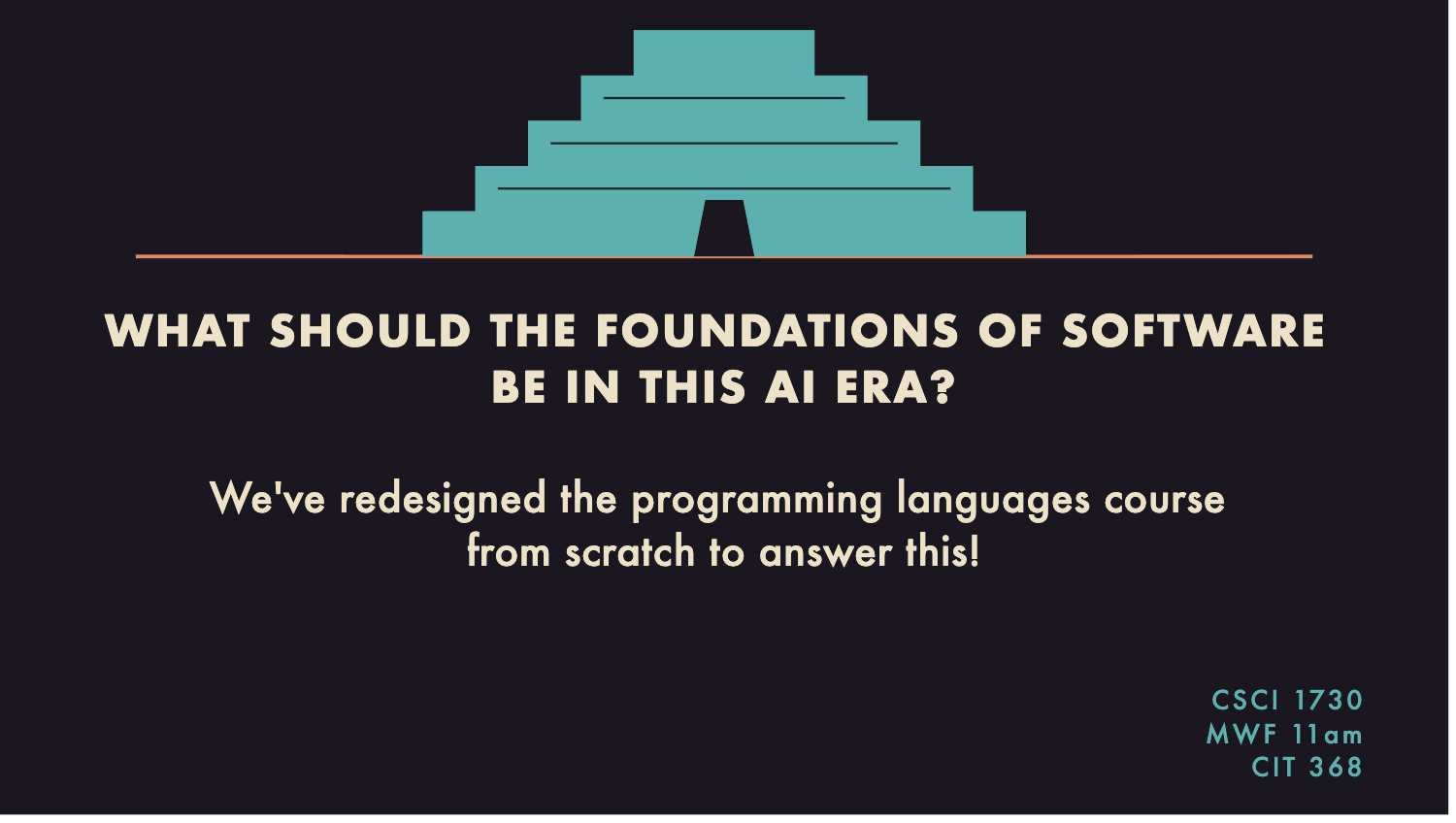 WHAT SHOULD THE FOUNDATIONS OF SOFTWARE BE IN THIS AI ERA?

We've redesigned the programming languages course from scratch to answer this!

CSCI 1730
MWF 11am
CIT 368